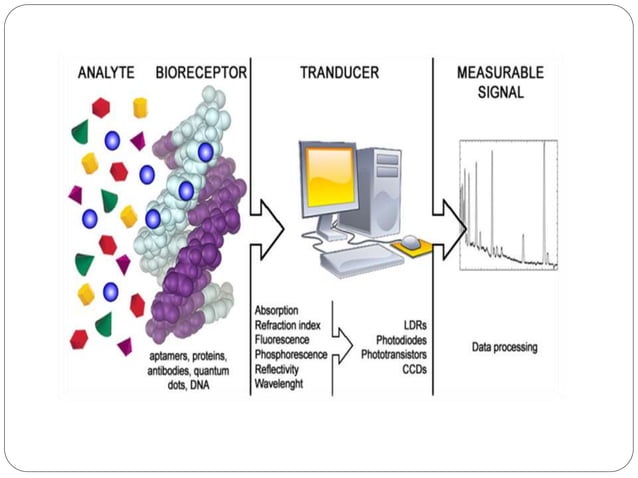 ANALYTE BIORECEPTOR

TRANDUCER

MEASURABLE SIGNAL

aptamers, proteins, antibodies, quantum dots, DNA

Absorption
Refraction index
Fluorescence
Phosphorescence
Reflectivity
Wavelenght

LDRs
Photodiodes
Phototransistors
CCDs

Data processing